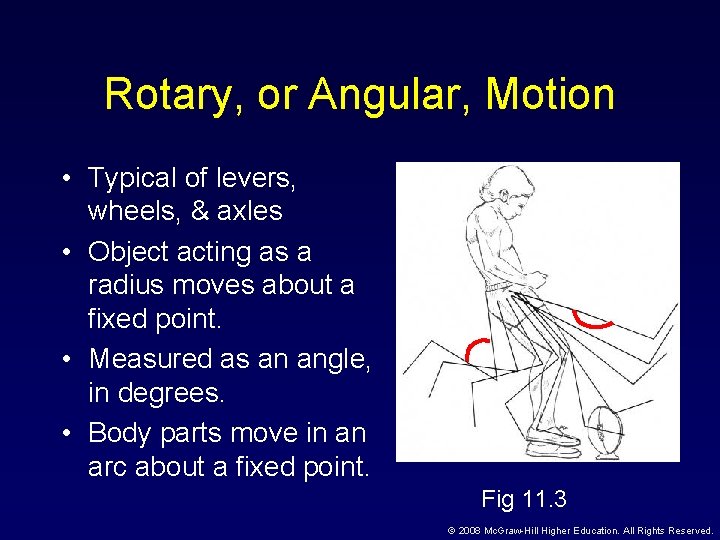 Rotary, or Angular, Motion

• Typical of levers, wheels, & axles
• Object acting as a radius moves about a fixed point.
• Measured as an angle, in degrees.
• Body parts move in an arc about a fixed point.

Fig 11.3

© 2008 McGraw-Hill Higher Education. All Rights Reserved.